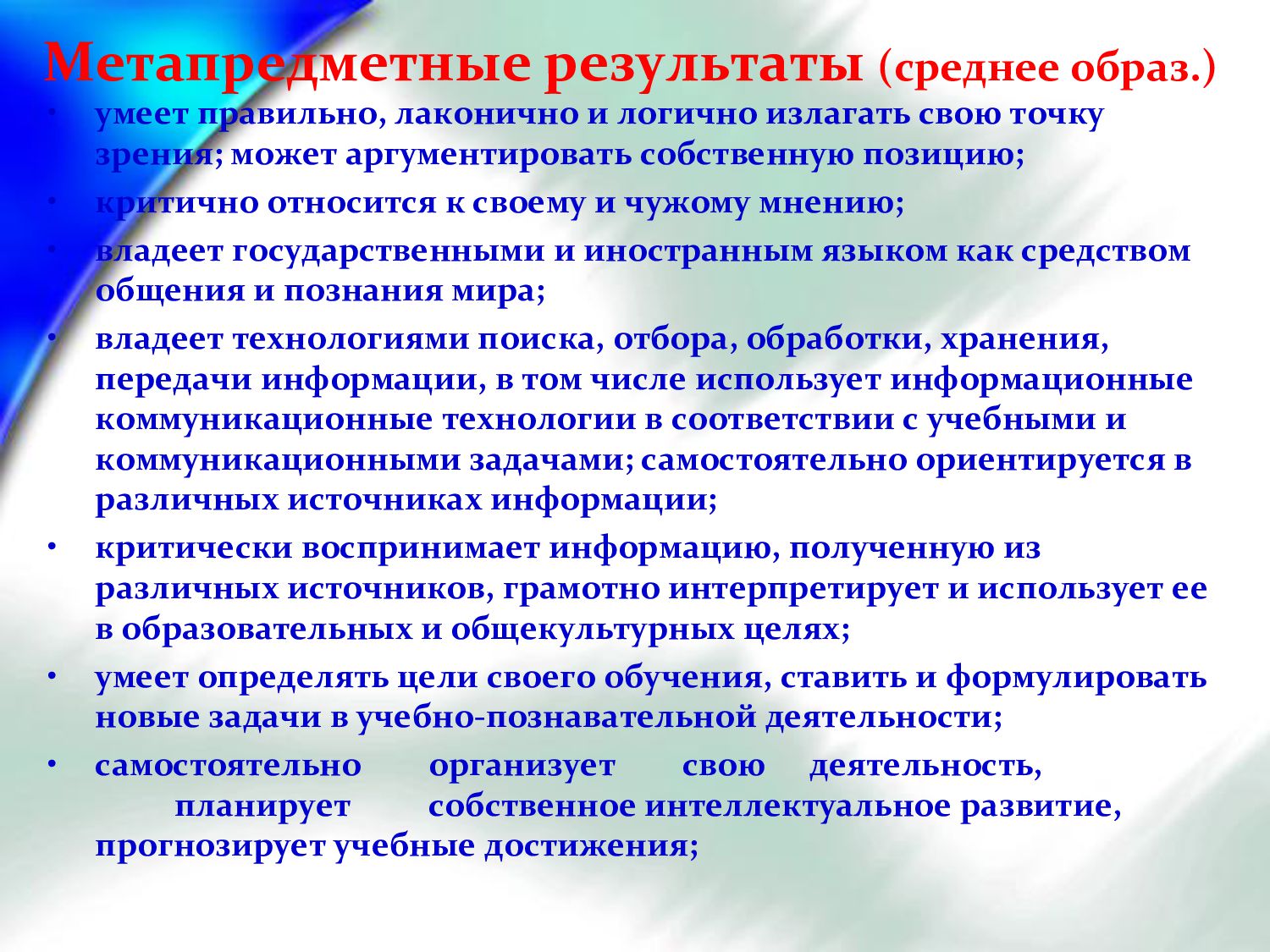 Метапредметные результаты (среднее образ.)

• умеет правильно, лаконично и логично излагать свою точку зрения; может аргументировать собственную позицию;
• критично относится к своему и чужому мнению;
• владеет государственными и иностранным языком как средством общения и познания мира;
• владеет технологиями поиска, отбора, обработки, хранения, передачи информации, в том числе использует информационные коммуникационные технологии в соответствии с учебными и коммуникационными задачами; самостоятельно ориентируется в различных источниках информации;
• критически воспринимает информацию, полученную из различных источников, грамотно интерпретирует и использует ее в образовательных и общекультурных целях;
• умеет определять цели своего обучения, ставить и формулировать новые задачи в учебно-познавательной деятельности;
• самостоятельно организует свою деятельность, планирует собственное интеллектуальное развитие, прогнозирует учебные достижения;